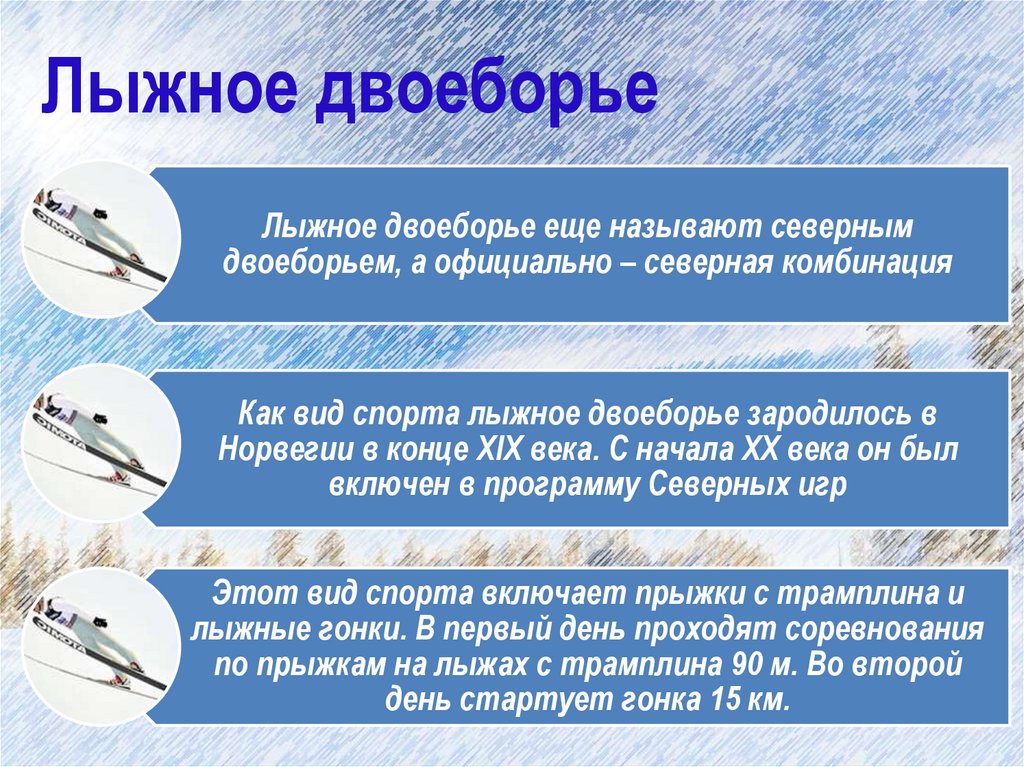 Лыжное двоеборье

Лыжное двоеборье еще называют северным двоеборьем, а официально – северная комбинация

Как вид спорта лыжное двоеборье зародилось в Норвегии в конце XIX века. С начала XX века он был включен в программу Северных игр

Этот вид спорта включает прыжки с трамплина и лыжные гонки. В первый день проходят соревнования по прыжкам на лыжах с трамплина 90 м. Во второй день стартует гонка 15 км.